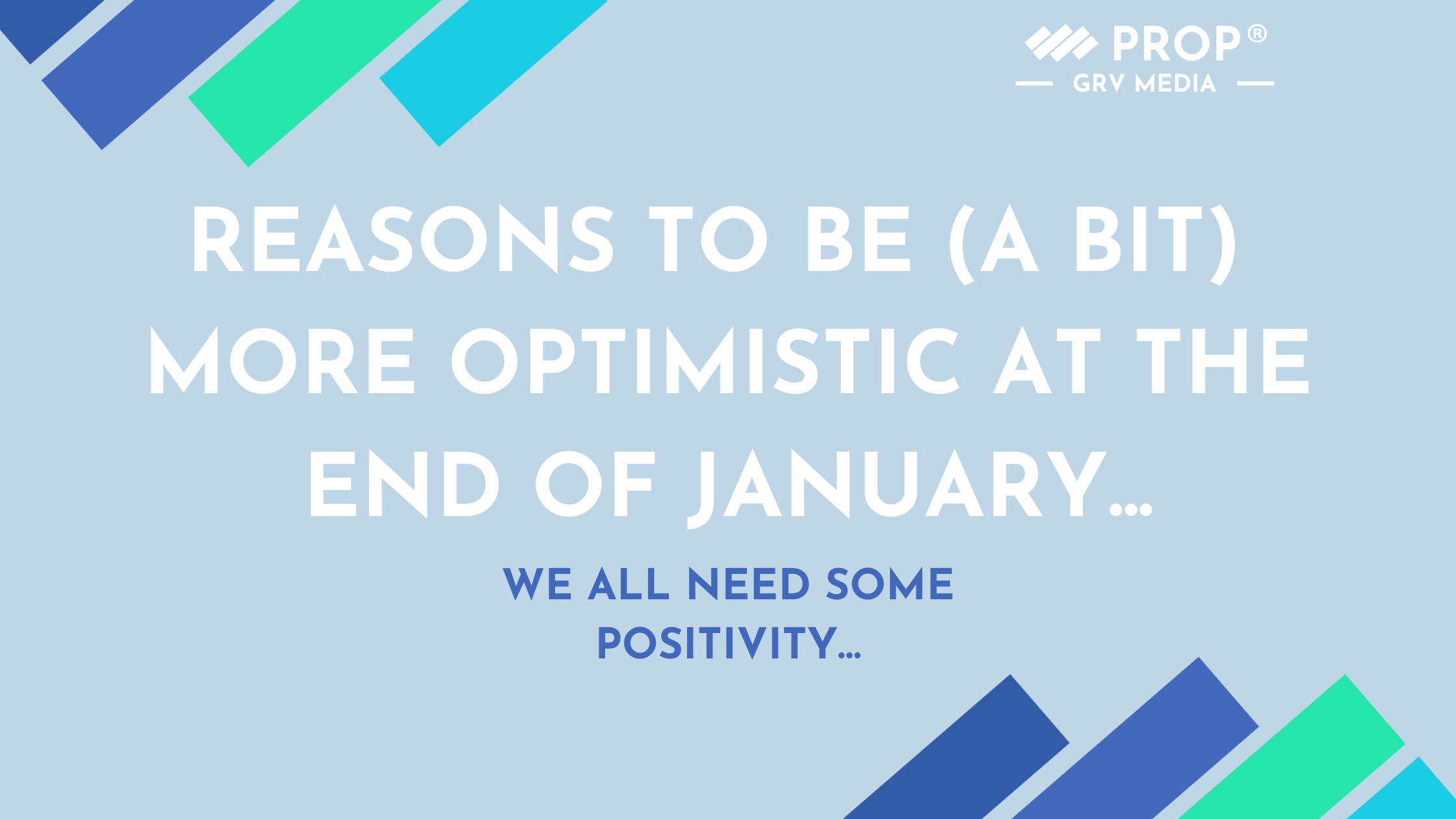 PROP®
GRV MEDIA

REASONS TO BE (A BIT) MORE OPTIMISTIC AT THE END OF JANUARY...

WE ALL NEED SOME POSITIVITY...